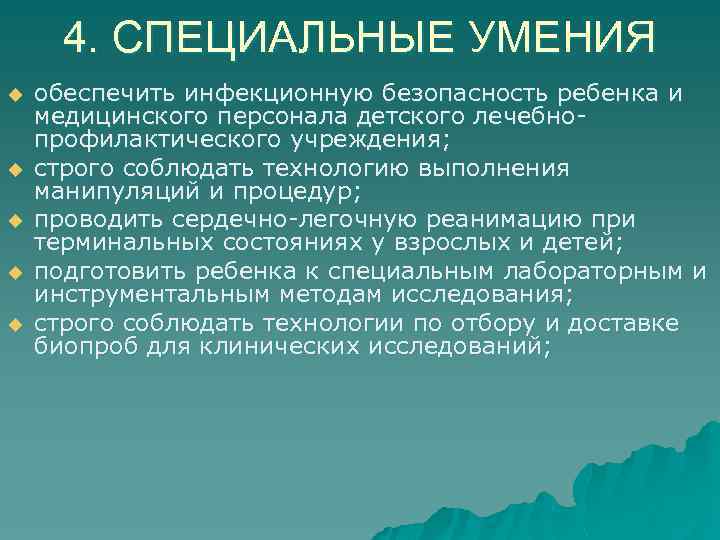 4. СПЕЦИАЛЬНЫЕ УМЕНИЯ

обеспечить инфекционную безопасность ребенка и медицинского персонала детского лечебно-профилактического учреждения;

строго соблюдать технологию выполнения манипуляций и процедур;

проводить сердечно-легочную реанимацию при терминальных состояниях у взрослых и детей;

подготовить ребенка к специальным лабораторным и инструментальным методам исследования;

строго соблюдать технологии по отбору и доставке биопроб для клинических исследований;